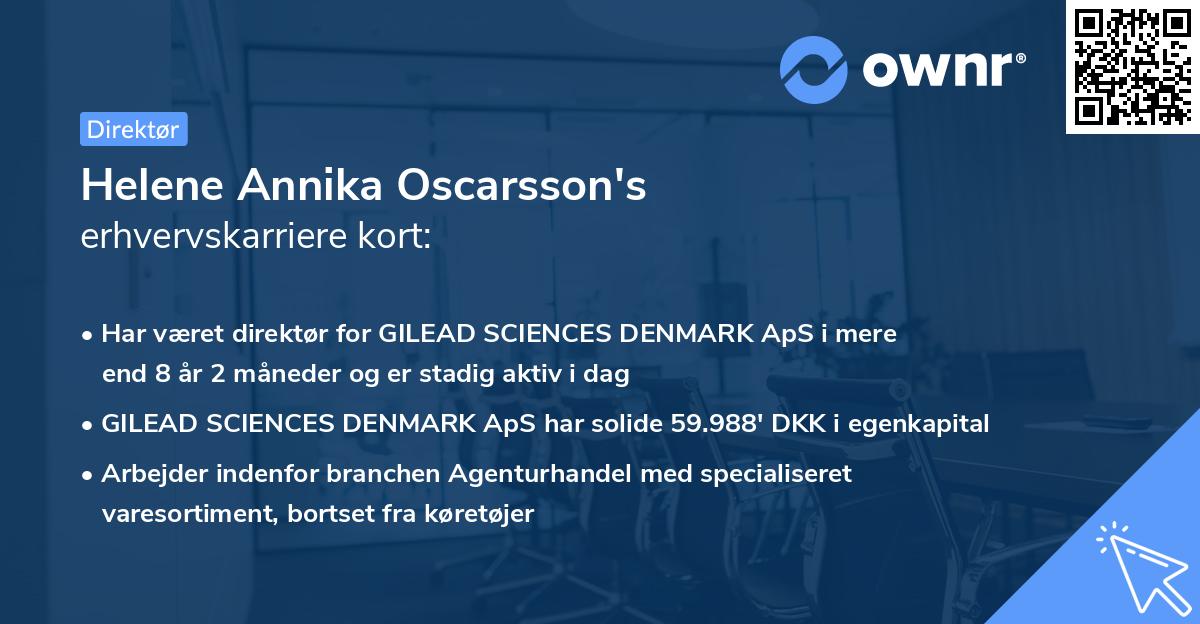 ownr®

Direktør

Helene Annika Oscarsson's
erhvervskarriere kort:

• Har været direktør for GILEAD SCIENCES DENMARK ApS i mere end 8 år 2 måneder og er stadig aktiv i dag

• GILEAD SCIENCES DENMARK ApS har solide 59.988' DKK i egenkapital

• Arbejder indenfor branchen Agenturhandel med specialiseret varesortiment, bortset fra køretøjer